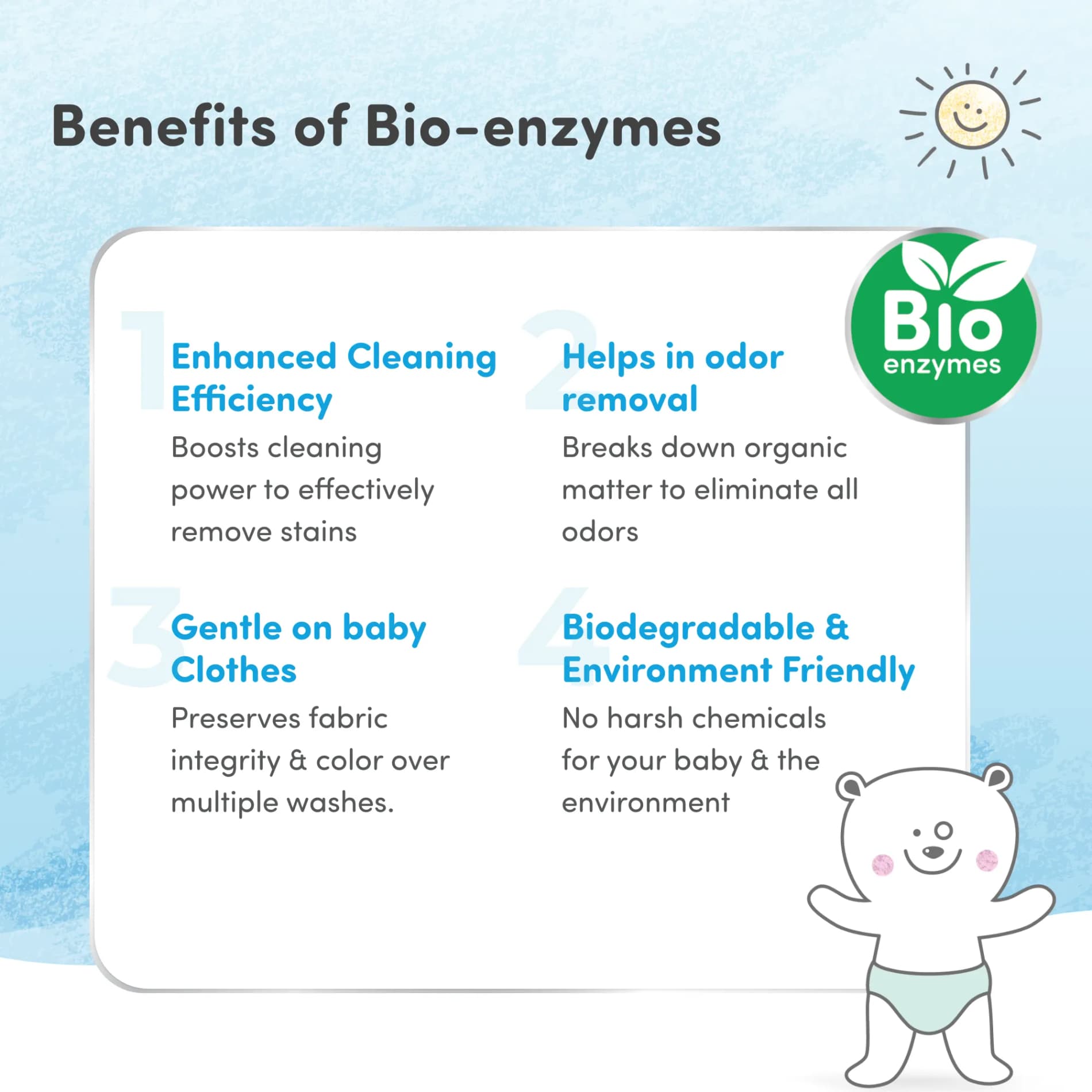 Benefits of Bio-enzymes

Bio
enzymes

1
Enhanced Cleaning Efficiency
Boosts cleaning power to effectively remove stains

2
Helps in odor removal
Breaks down organic matter to eliminate all odors

3
Gentle on baby Clothes
Preserves fabric integrity & color over multiple washes.

4
Biodegradable & Environment Friendly
No harsh chemicals for your baby & the environment